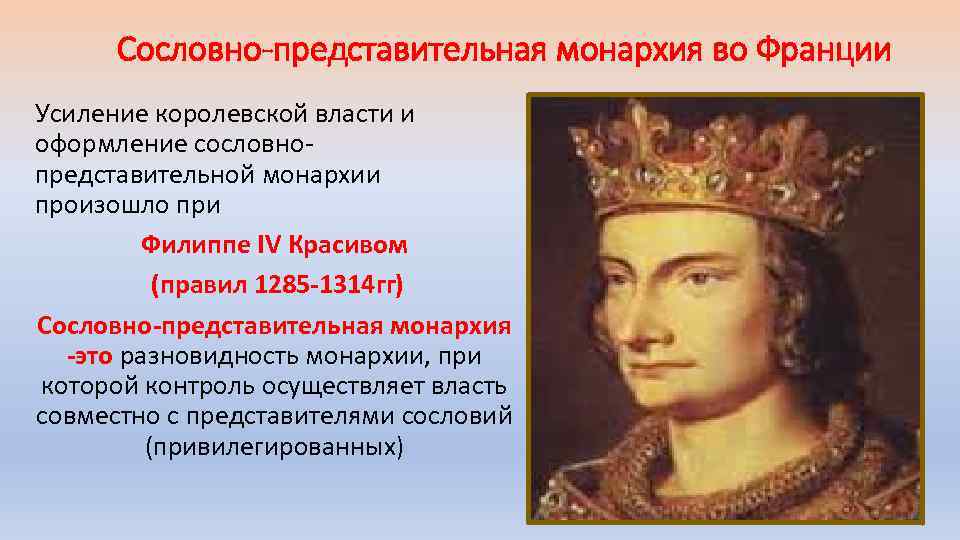 Сословно-представительная монархия во Франции

Усиление королевской власти и оформление сословно-представительной монархии произошло при

Филиппе IV Красивом

(правил 1285-1314гг)

Сословно-представительная монархия -это разновидность монархии, при которой контроль осуществляет власть совместно с представителями сословий (привилегированных)